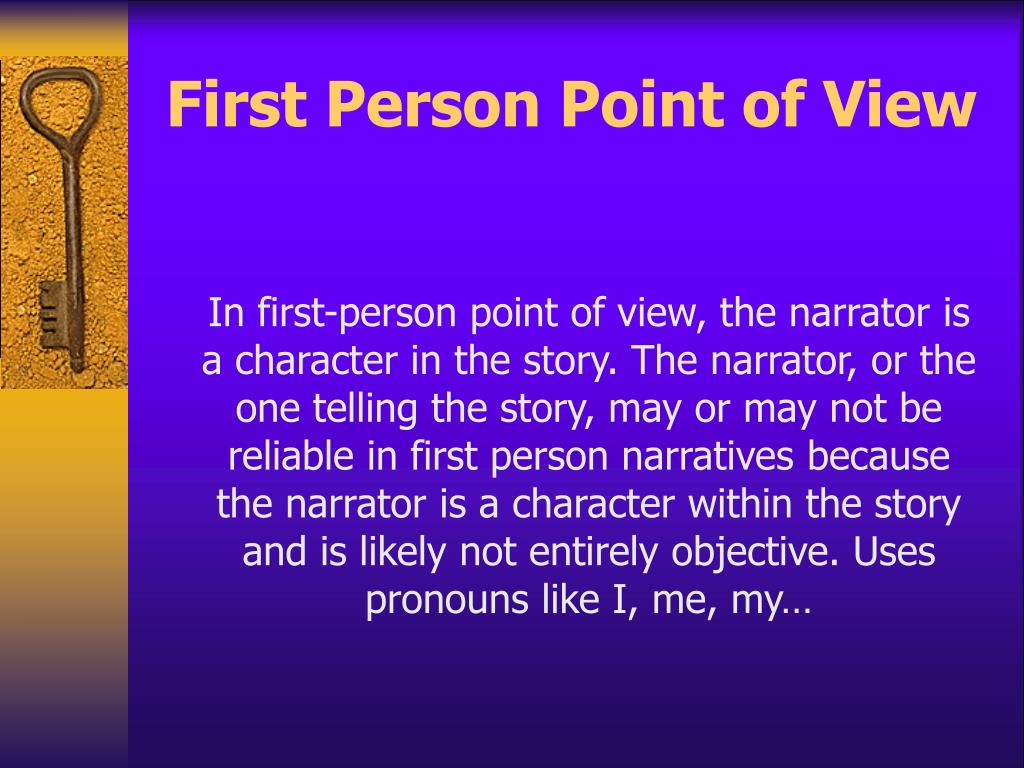 First Person Point of View

In first-person point of view, the narrator is a character in the story. The narrator, or the one telling the story, may or may not be reliable in first person narratives because the narrator is a character within the story and is likely not entirely objective. Uses pronouns like I, me, my…